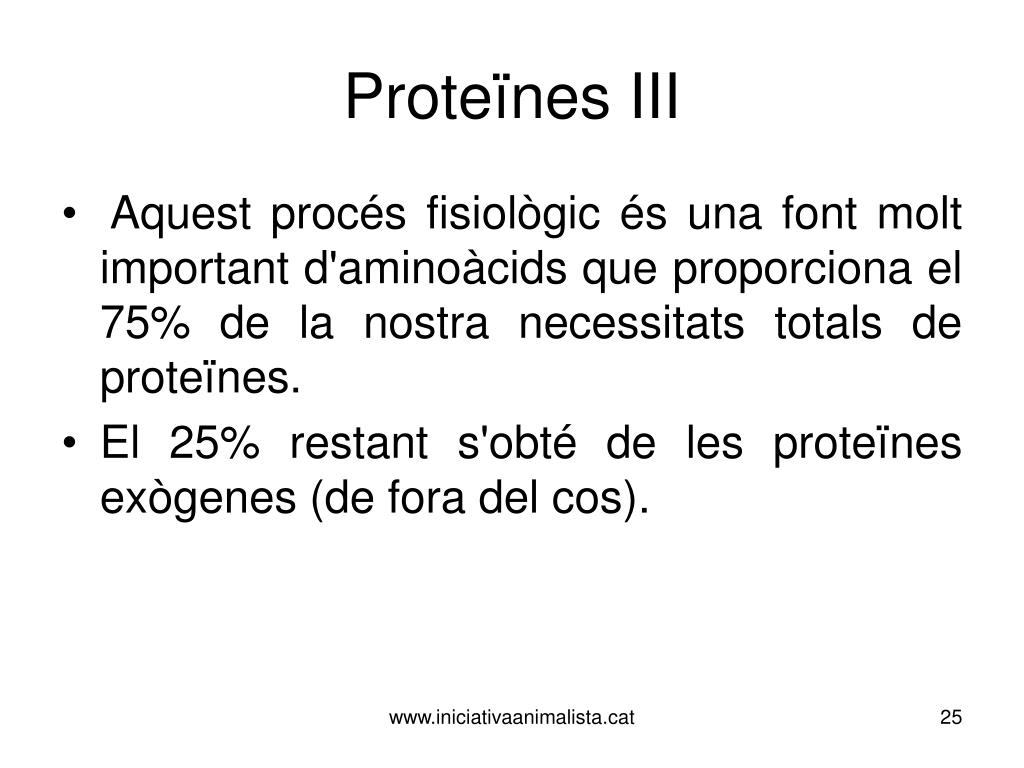 Proteïnes III

• Aquest procés fisiològic és una font molt important d'aminoàcids que proporciona el 75% de la nostra necessitats totals de proteïnes.

• El 25% restant s'obté de les proteïnes exògenes (de fora del cos).

www.iniciativaanimalista.cat

25